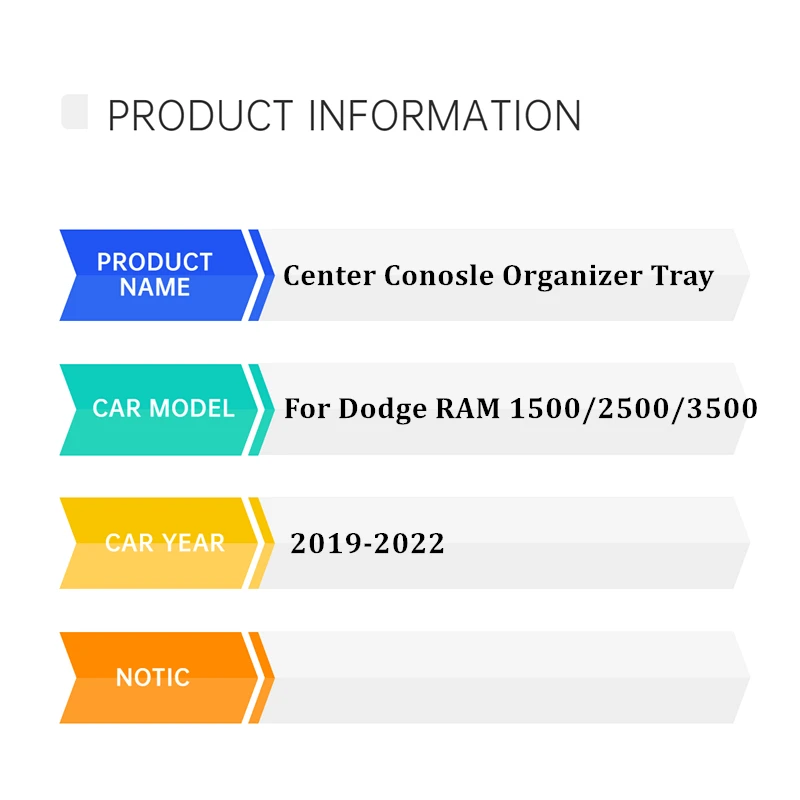 PRODUCT INFORMATION

PRODUCT NAME
Center Conosle Organizer Tray

CAR MODEL
For Dodge RAM 1500/2500/3500

CAR YEAR
2019-2022

NOTIC